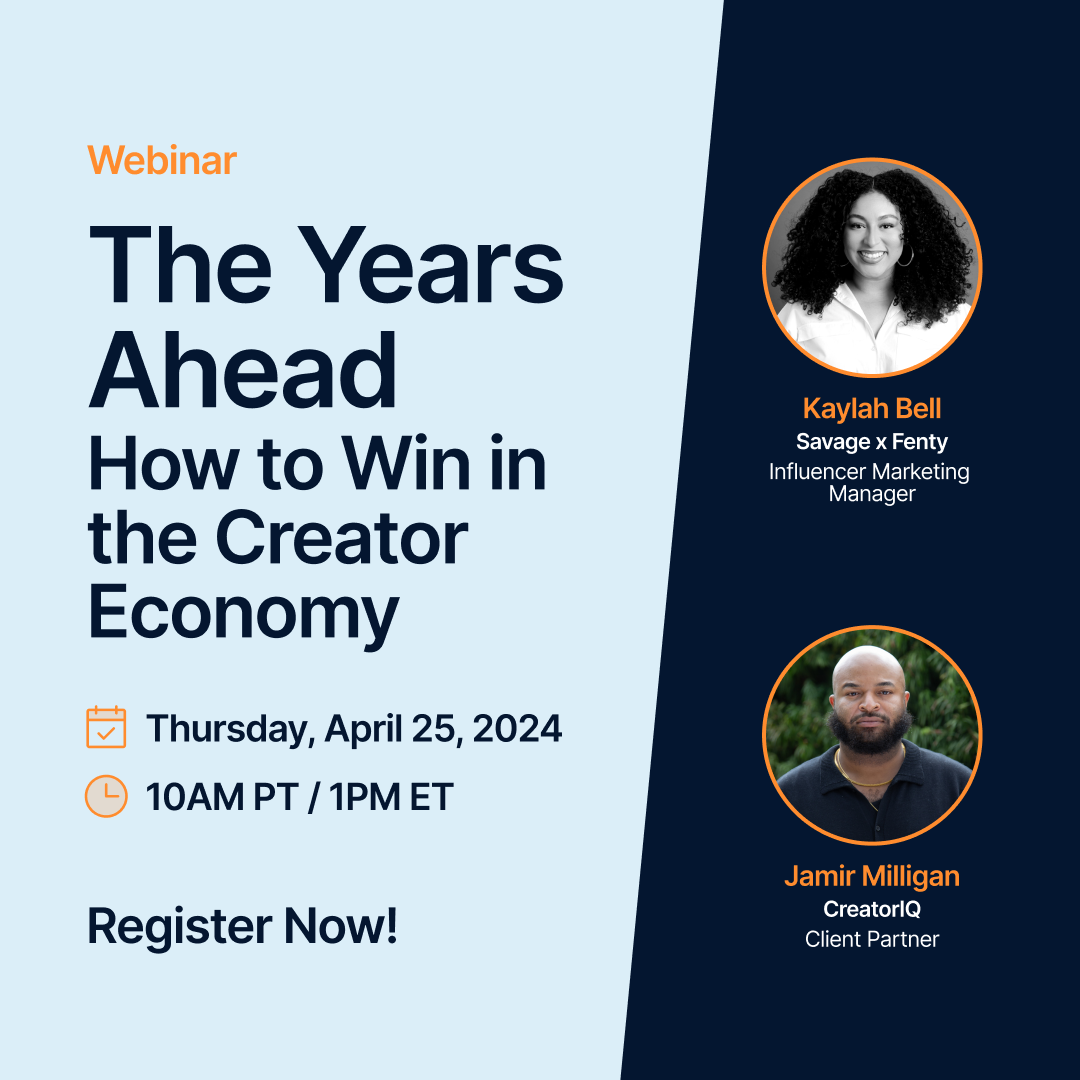 Webinar

The Years Ahead
How to Win in the Creator Economy

Thursday, April 25, 2024

10AM PT / 1PM ET

Register Now!

Kaylah Bell
Savage x Fenty
Influencer Marketing Manager

Jamir Milligan
CreatorIQ
Client Partner